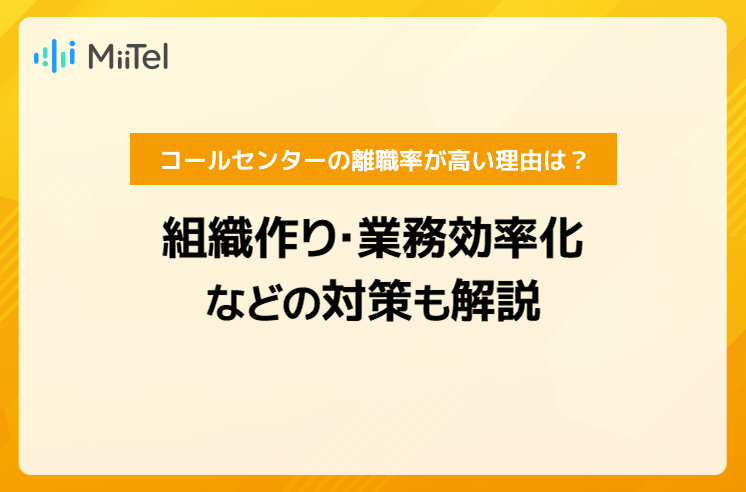 MiiTel

コールセンターの離職率が高い理由は？

組織作り･業務効率化
などの対策も解説